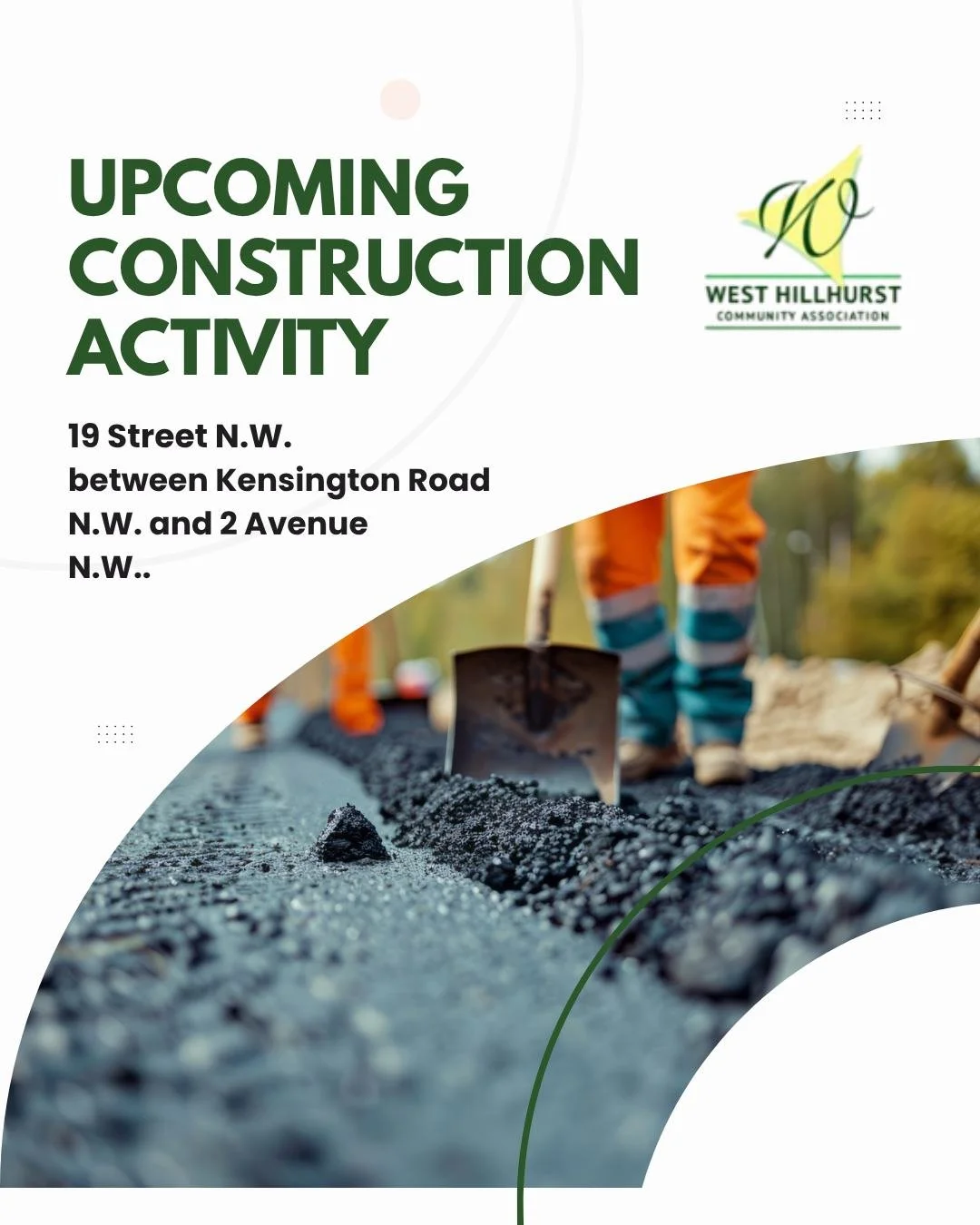 UPCOMING CONSTRUCTION ACTIVITY

W
WEST HILLHURST
COMMUNITY ASSOCIATION

19 Street N.W. between Kensington Road N.W. and 2 Avenue N.W..